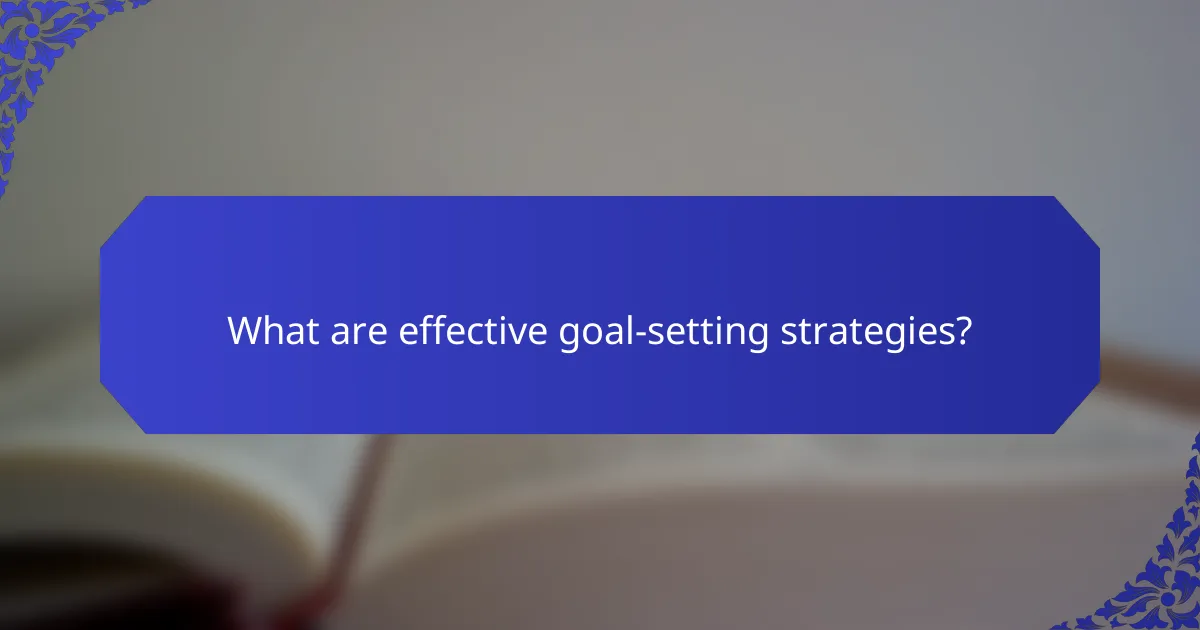 What are effective goal-setting strategies?